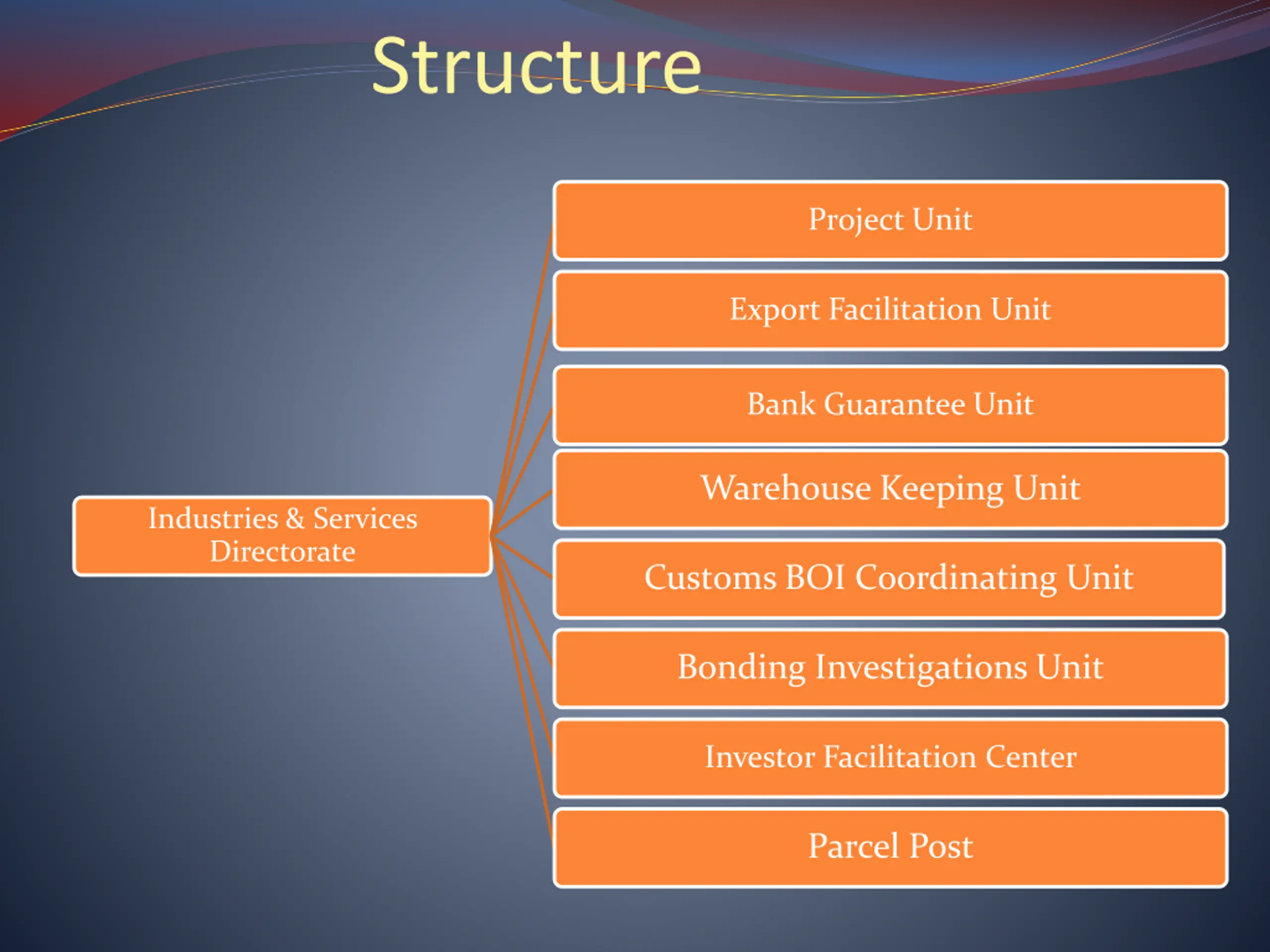 Structure

Industries & Services Directorate

Project Unit

Export Facilitation Unit

Bank Guarantee Unit

Warehouse Keeping Unit

Customs BOI Coordinating Unit

Bonding Investigations Unit

Investor Facilitation Center

Parcel Post